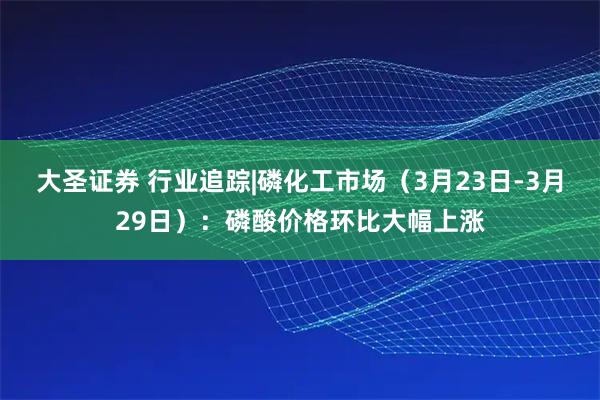 大圣证券 行业追踪|磷化工市场（3月23日-3月29日）：磷酸价格环比大幅上涨